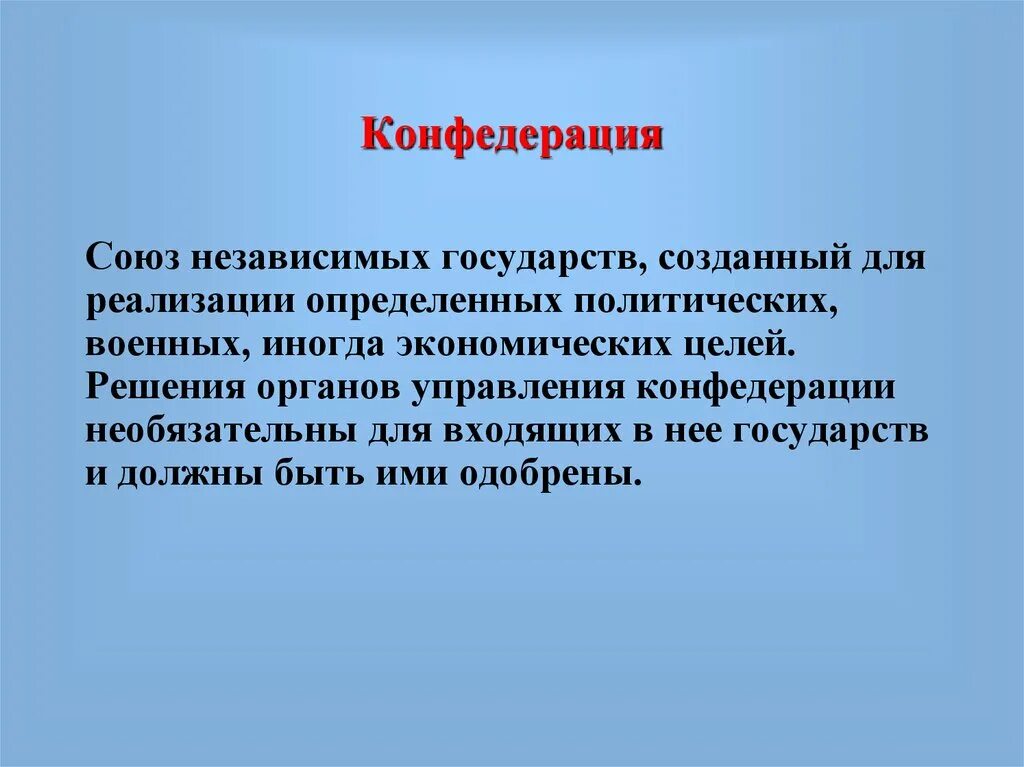 Конфедерация

Союз независимых государств, созданный для реализации определенных политических, военных, иногда экономических целей. Решения органов управления конфедерации необязательны для входящих в нее государств и должны быть ими одобрены.